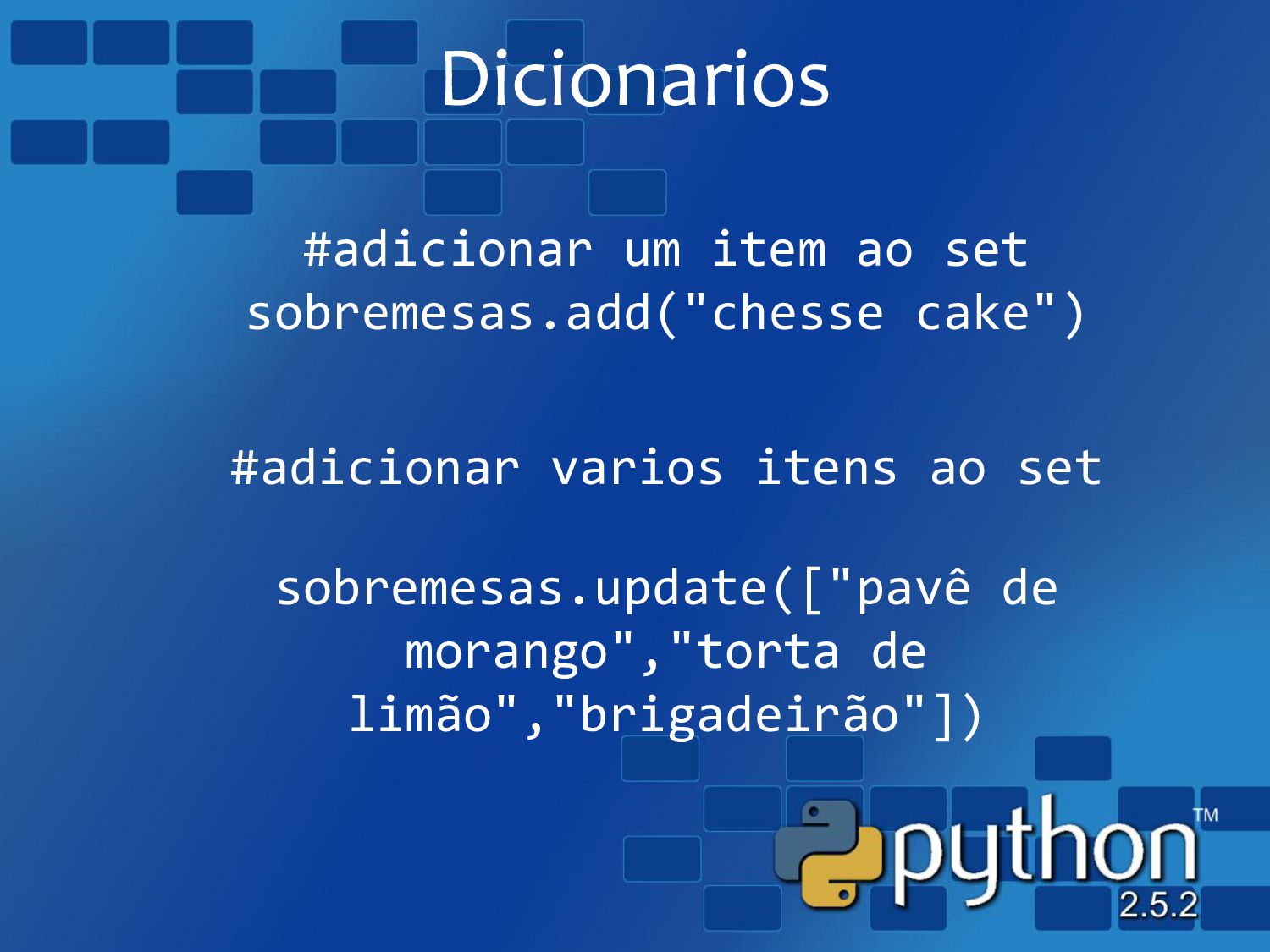 Dicionarios

#adicionar um item ao set
sobremesas.add("chesse cake")

#adicionar varios itens ao set

sobremesas.update(["pavê de morango","torta de limão","brigadeirão"])

python™
2.5.2